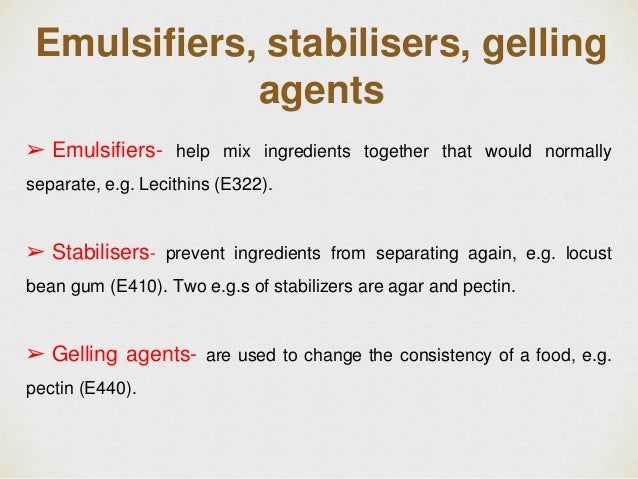 Emulsifiers, stabilisers, gelling agents

➢ Emulsifiers- help mix ingredients together that would normally separate, e.g. Lecithins (E322).

➢ Stabilisers- prevent ingredients from separating again, e.g. locust bean gum (E410). Two e.g.s of stabilizers are agar and pectin.

➢ Gelling agents- are used to change the consistency of a food, e.g. pectin (E440).